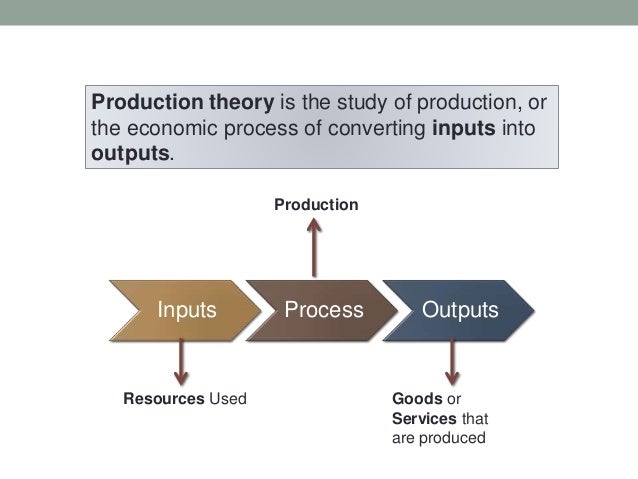 Production theory is the study of production, or the economic process of converting inputs into outputs.

Production

Inputs

Process

Outputs

Resources Used

Goods or Services that are produced